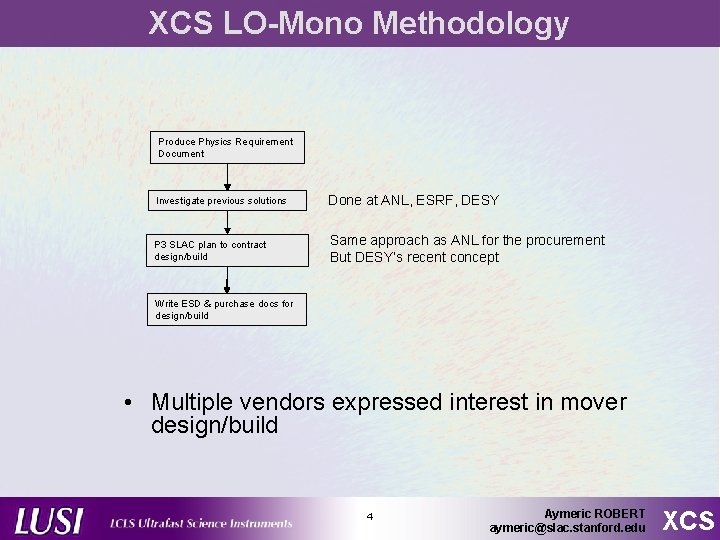 XCS LO-Mono Methodology

Produce Physics Requirement Document

Investigate previous solutions

Done at ANL, ESRF, DESY

P3 SLAC plan to contract design/build

Same approach as ANL for the procurement
But DESY's recent concept

Write ESD & purchase docs for design/build

• Multiple vendors expressed interest in mover design/build

LUSI LCLS Ultrafast Science Instruments

4

Aymeric ROBERT
aymeric@slac.stanford.edu

XCS